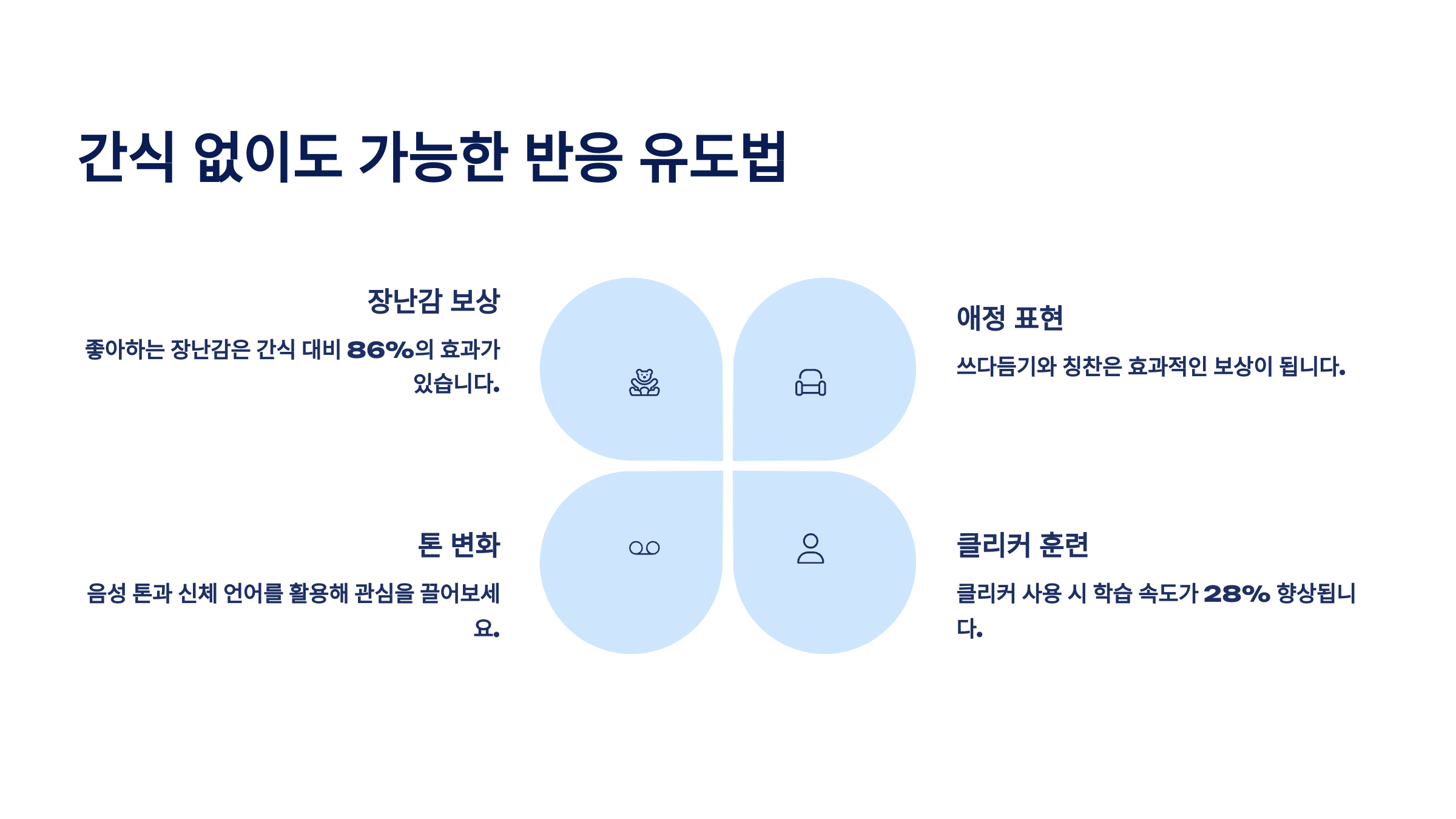 간식 없이도 가능한 반응 유도법

장난감 보상

좋아하는 장난감은 간식 대비 86%의 효과가 있습니다.

애정 표현

쓰다듬기와 칭찬은 효과적인 보상이 됩니다.

톤 변화

음성 톤과 신체 언어를 활용해 관심을 끌어보세요.

클리커 훈련

클리커 사용 시 학습 속도가 28% 향상됩니다.